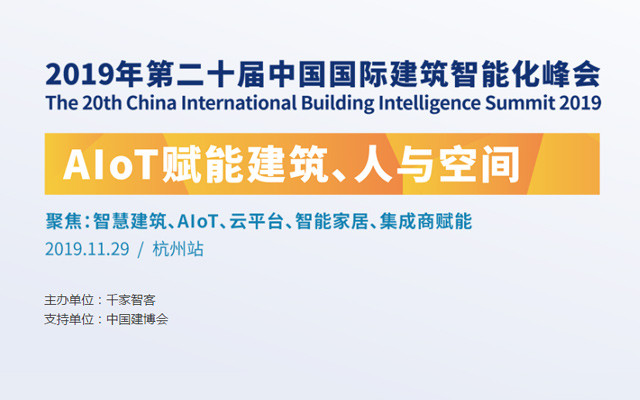 2019年第二十届中国国际建筑智能化峰会
The 20th China International Building Intelligence Summit 2019

AIoT赋能建筑、人与空间

聚焦：智慧建筑、AIoT、云平台、智能家居、集成商赋能
2019.11.29 / 杭州站

主办单位：千家智客
支持单位：中国建博会